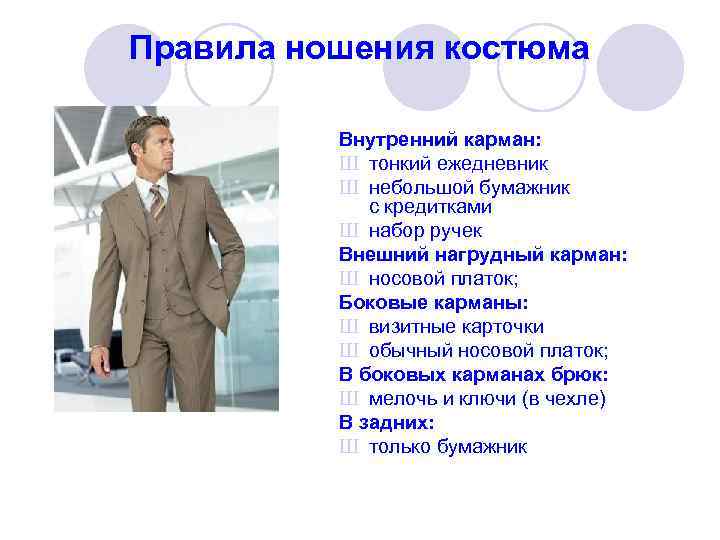 Правила ношения костюма

Внутренний карман:
Ш тонкий ежедневник
Ш небольшой бумажник с кредитками
Ш набор ручек
Внешний нагрудный карман:
Ш носовой платок;
Боковые карманы:
Ш визитные карточки
Ш обычный носовой платок;
В боковых карманах брюк:
Ш мелочь и ключи (в чехле)
В задних:
Ш только бумажник